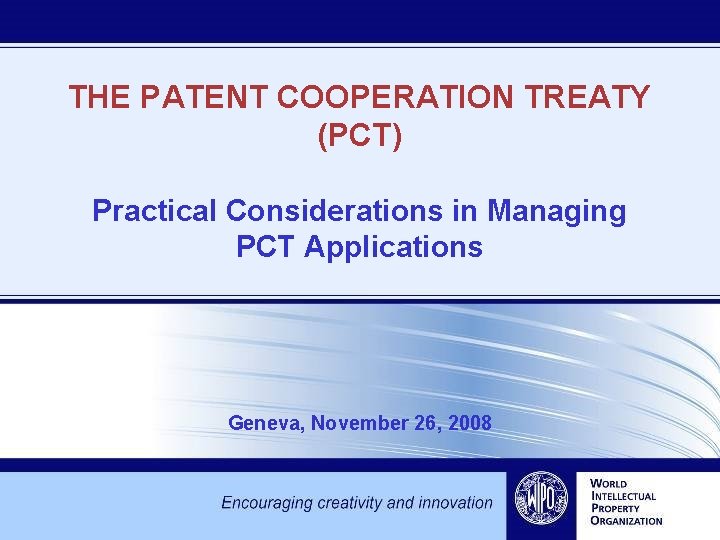 THE PATENT COOPERATION TREATY (PCT)

Practical Considerations in Managing PCT Applications

Geneva, November 26, 2008

Encouraging creativity and innovation

WIPO

WORLD
INTELLECTUAL
PROPERTY
ORGANIZATION